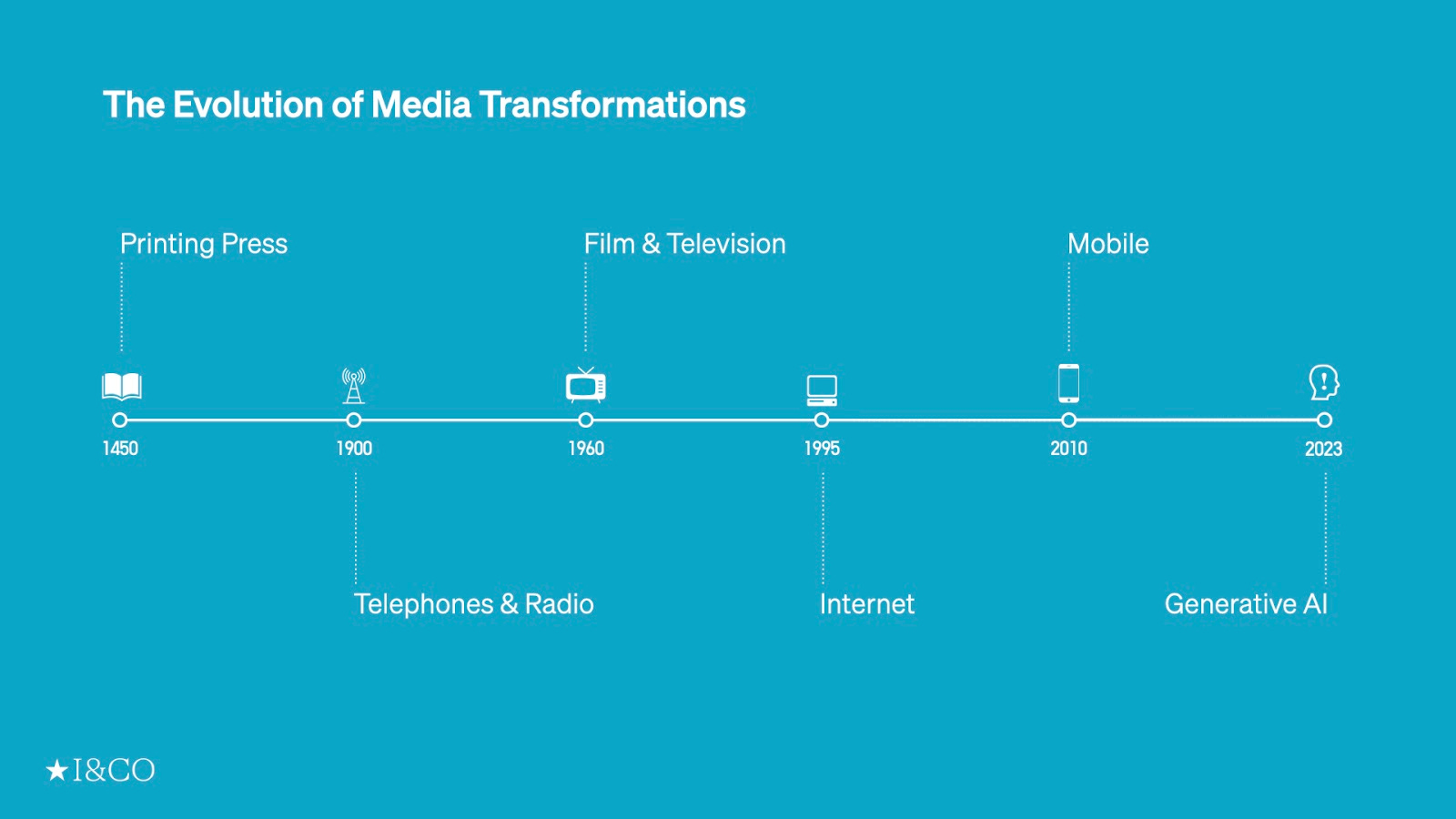 The Evolution of Media Transformations

Printing Press

Film & Television

Mobile

1450

1900

1960

1995

2010

2023

Telephones & Radio

Internet

Generative AI

★I&CO